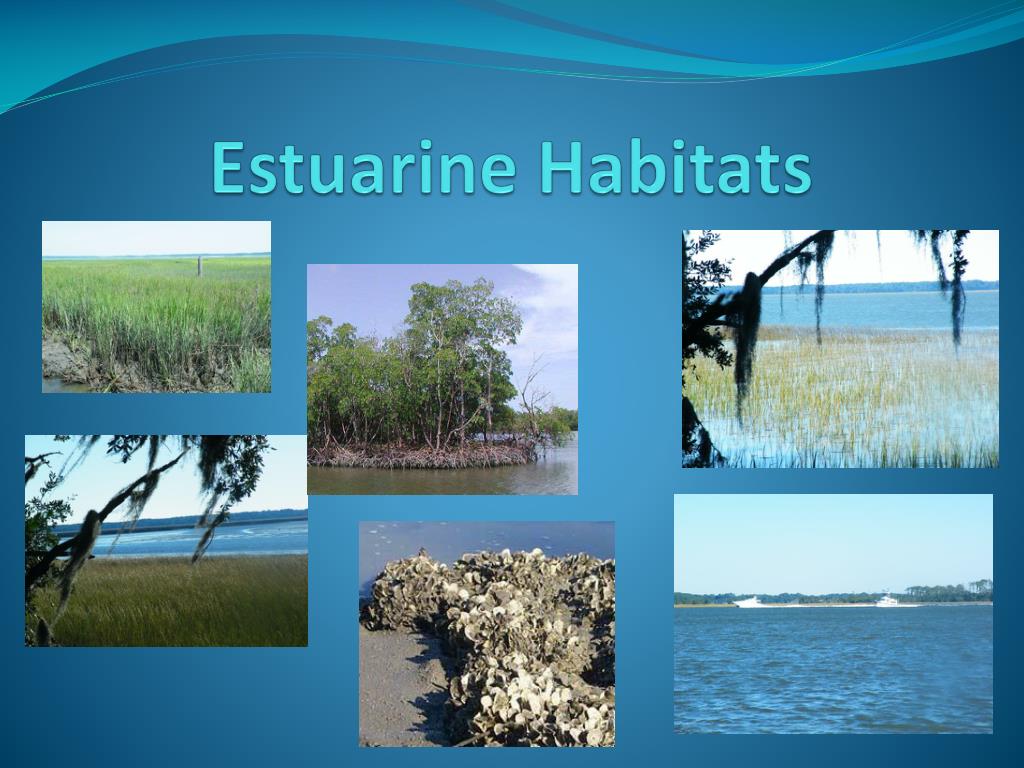 Estuarine Habitats